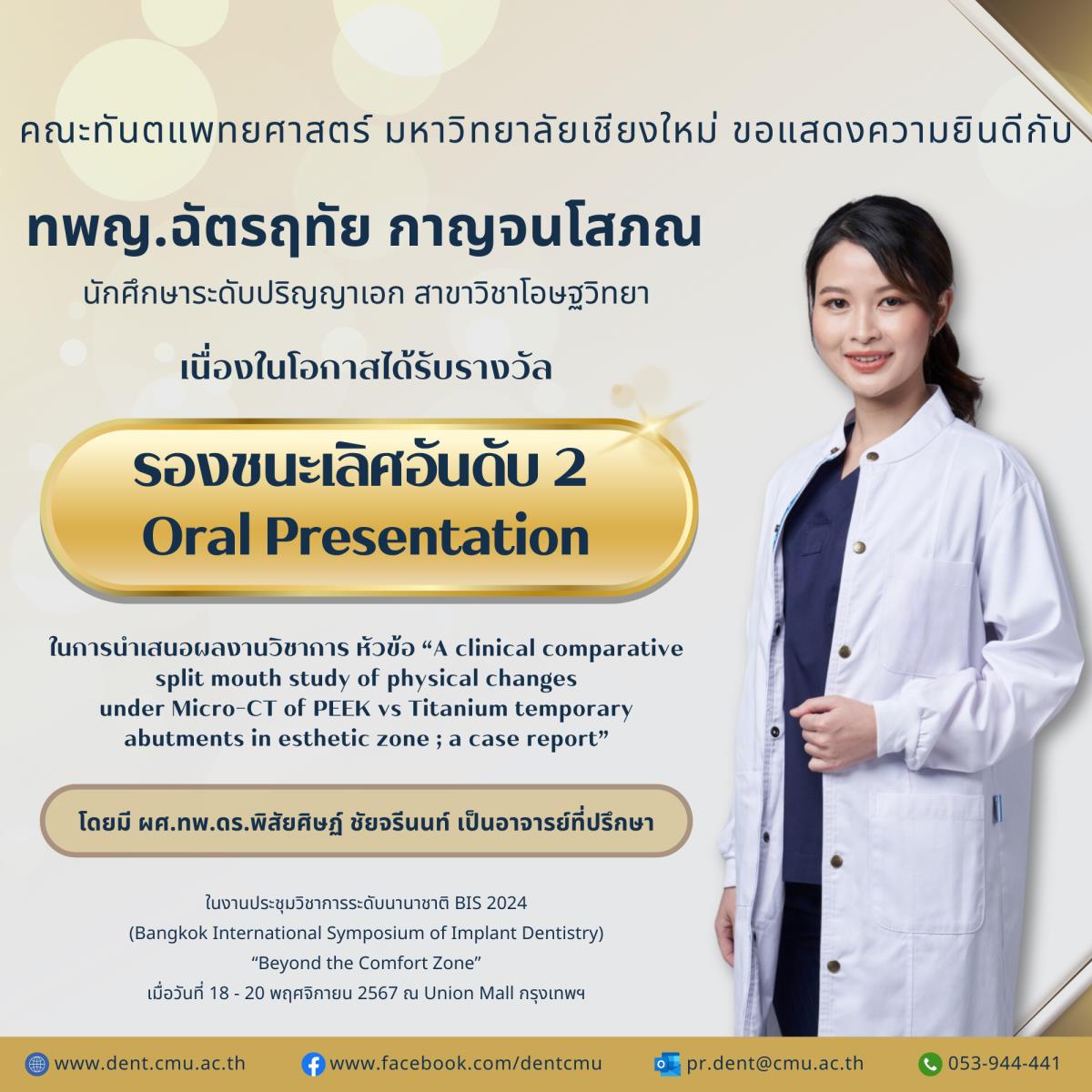 คณะทันตแพทยศาสตร์ มหาวิทยาลัยเชียงใหม่ ขอแสดงความยินดีกับ

ทพญ.ฉัตรฤทัย กาญจนโสภณ

นักศึกษาระดับปริญญาเอก สาขาวิชาโอษฐวิทยา

เนื่องในโอกาสได้รับรางวัล

รองชนะเลิศอันดับ 2
Oral Presentation

ในการนำเสนอผลงานวิชาการ หัวข้อ “A clinical comparative split mouth study of physical changes under Micro-CT of PEEK vs Titanium temporary abutments in esthetic zone ; a case report”

โดยมี ผศ.ทพ.ดร.พิสัยศิษฎ์ ชัยจรีนนท์ เป็นอาจารย์ที่ปรึกษา

ในงานประชุมวิชาการระดับนานาชาติ BIS 2024
(Bangkok International Symposium of Implant Dentistry)
“Beyond the Comfort Zone”
เมื่อวันที่ 18 - 20 พฤศจิกายน 2567 ณ Union Mall กรุงเทพฯ

www.dent.cmu.ac.th www.facebook.com/dentcmu pr.dent@cmu.ac.th 053-944-441